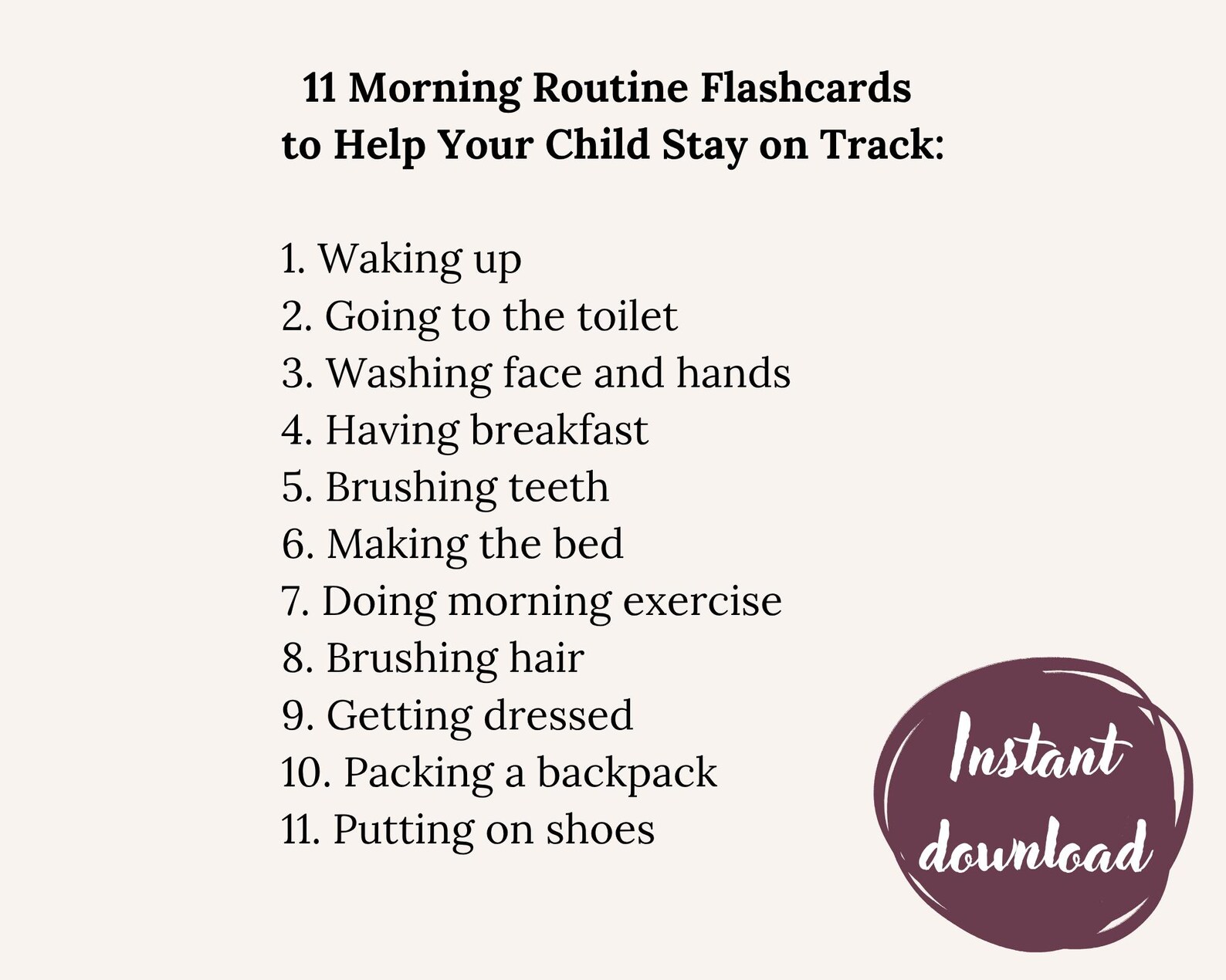 11 Morning Routine Flashcards
to Help Your Child Stay on Track:

1. Waking up
2. Going to the toilet
3. Washing face and hands
4. Having breakfast
5. Brushing teeth
6. Making the bed
7. Doing morning exercise
8. Brushing hair
9. Getting dressed
10. Packing a backpack
11. Putting on shoes

Instant download